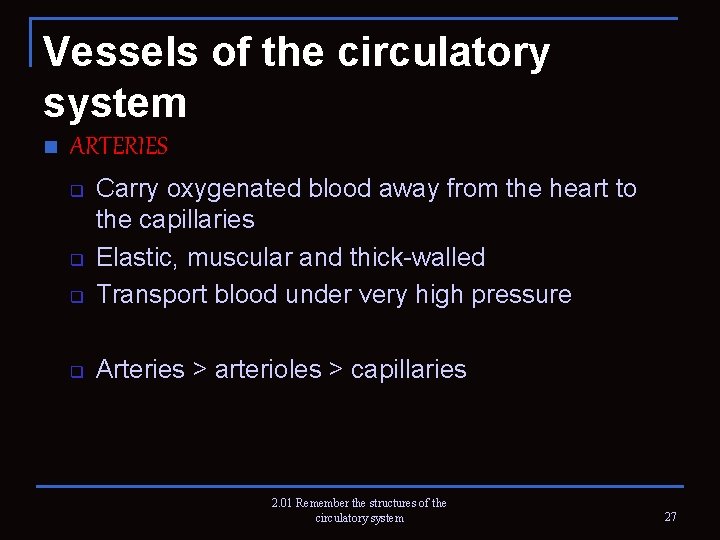 Vessels of the circulatory system

ARTERIES

Carry oxygenated blood away from the heart to the capillaries

Elastic, muscular and thick-walled

Transport blood under very high pressure

Arteries > arterioles > capillaries

2.01 Remember the structures of the circulatory system

27